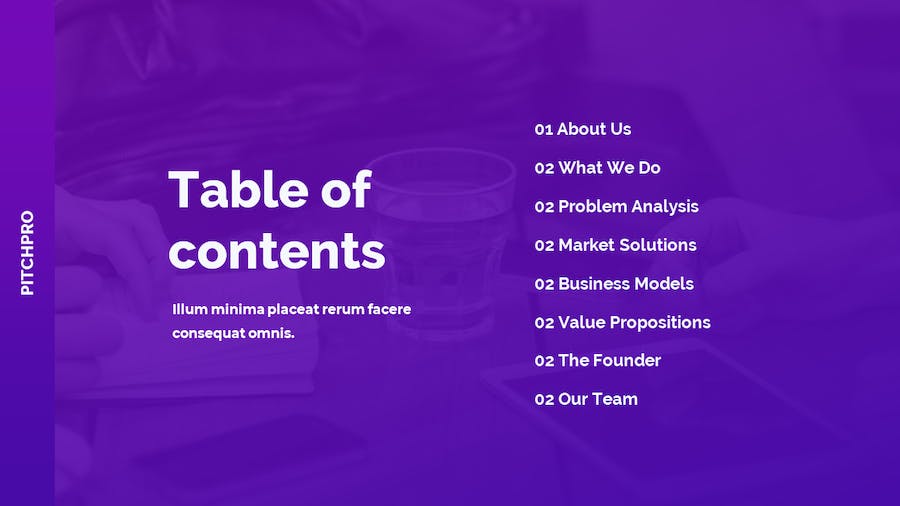 PITCHPRO

Table of contents

Illum minima placeat rerum facere consequat omnis.

01 About Us

02 What We Do

02 Problem Analysis

02 Market Solutions

02 Business Models

02 Value Propositions

02 The Founder

02 Our Team